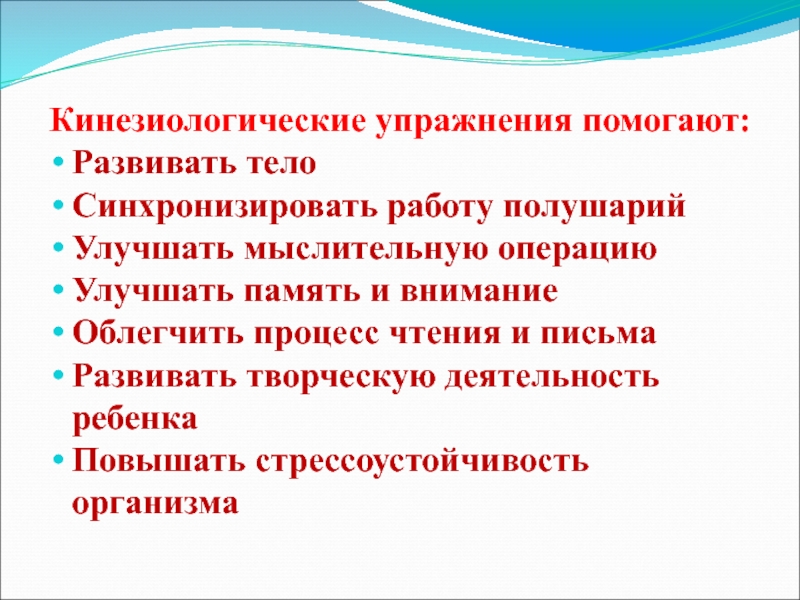 Кинезиологические упражнения помогают:
• Развивать тело
• Синхронизировать работу полушарий
• Улучшать мыслительную операцию
• Улучшать память и внимание
• Облегчить процесс чтения и письма
• Развивать творческую деятельность ребенка
• Повышать стрессоустойчивость организма